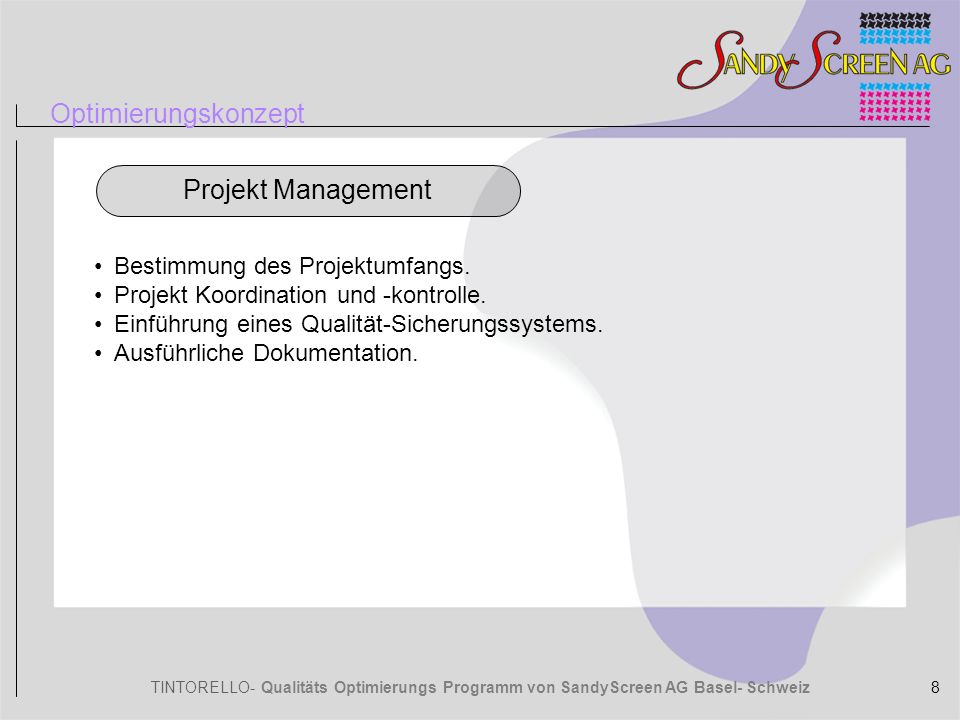 SANDY SCREEN AG

Optimierungskonzept

Projekt Management

• Bestimmung des Projektumfangs.
• Projekt Koordination und -kontrolle.
• Einführung eines Qualität-Sicherungssystems.
• Ausführliche Dokumentation.

TINTORELLO- Qualitäts Optimierungs Programm von SandyScreen AG Basel- Schweiz

8